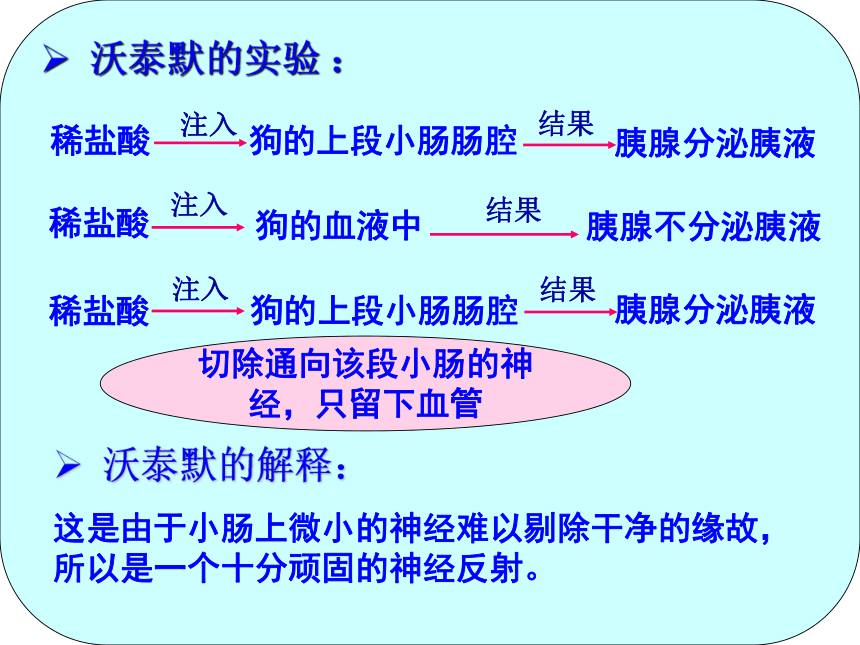 ➢ 沃泰默的实验：

稀盐酸 注入 狗的上段小肠肠腔 结果 胰腺分泌胰液

稀盐酸 注入 狗的血液中 结果 胰腺不分泌胰液

稀盐酸 注入 狗的上段小肠肠腔 结果 胰腺分泌胰液

切除通向该段小肠的神经，只留下血管

➢ 沃泰默的解释：

这是由于小肠上微小的神经难以剔除干净的缘故，所以是一个十分顽固的神经反射。